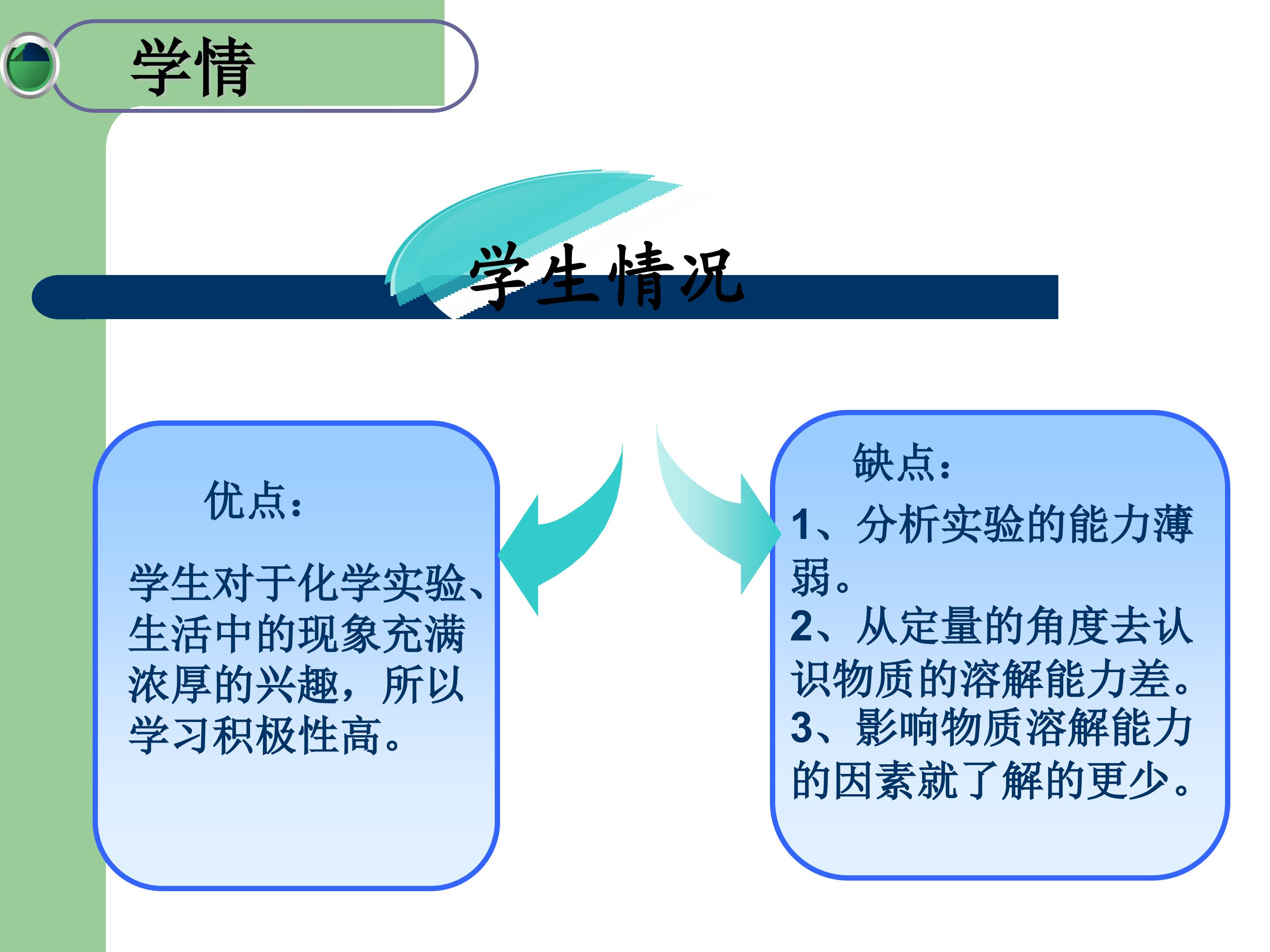 学情

学生情况

优点：

学生对于化学实验、生活中的现象充满浓厚的兴趣，所以学习积极性高。

缺点：

1、分析实验的能力薄弱。
2、从定量的角度去认识物质的溶解能力差。
3、影响物质溶解能力的因素就了解的更少。